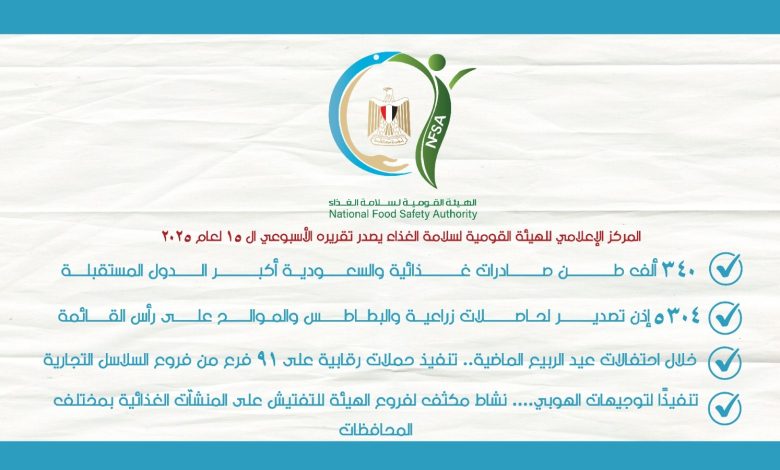 NFSA

الهيئة القومية لسلامة الغذاء
National Food Safety Authority

المركز الإعلامي للهيئة القومية لسلامة الغذاء يصدر تقريره الأسبوعي ال ١٥ لعام ٢٠٢٥

٣٤٠ ألف طن صادرات غذائية والسعودية أكبر الدول المستقبلة

٥٣٠٤ إذن تصدير لحاصلات زراعية والبطاطس والموالح على رأس القائمة

خلال احتفالات عيد الربيع الماضية.. تنفيذ حملات رقابية على ٩١ فرع من فروع السلاسل التجارية

تنفيذًا لتوجيهات الهوبي.... نشاط مكثف لفروع الهيئة للتفتيش على المنشآت الغذائية بمختلف المحافظات